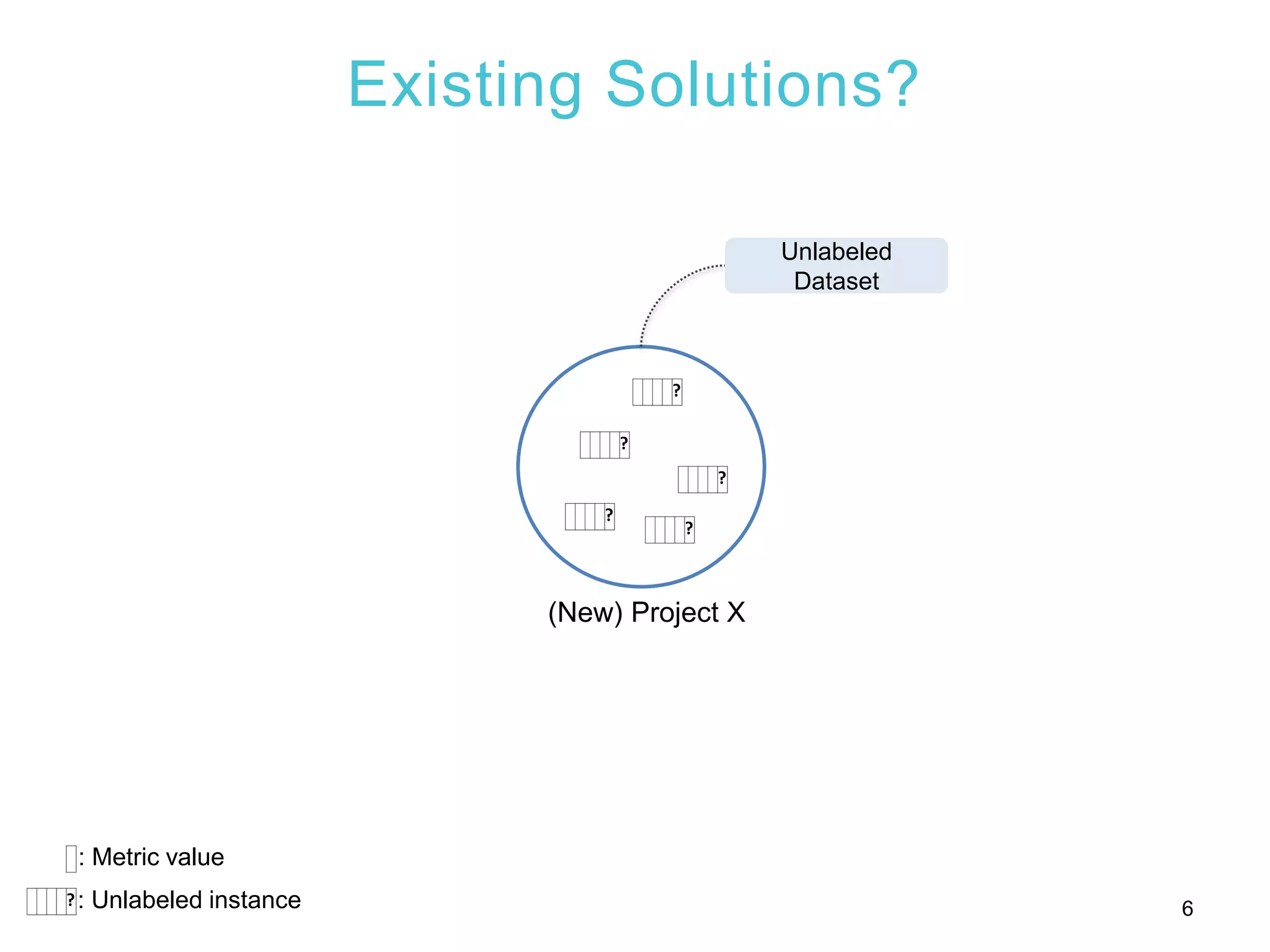 Existing Solutions?

Unlabeled Dataset

?

?

?

?

?

(New) Project X

: Metric value

?: Unlabeled instance

6